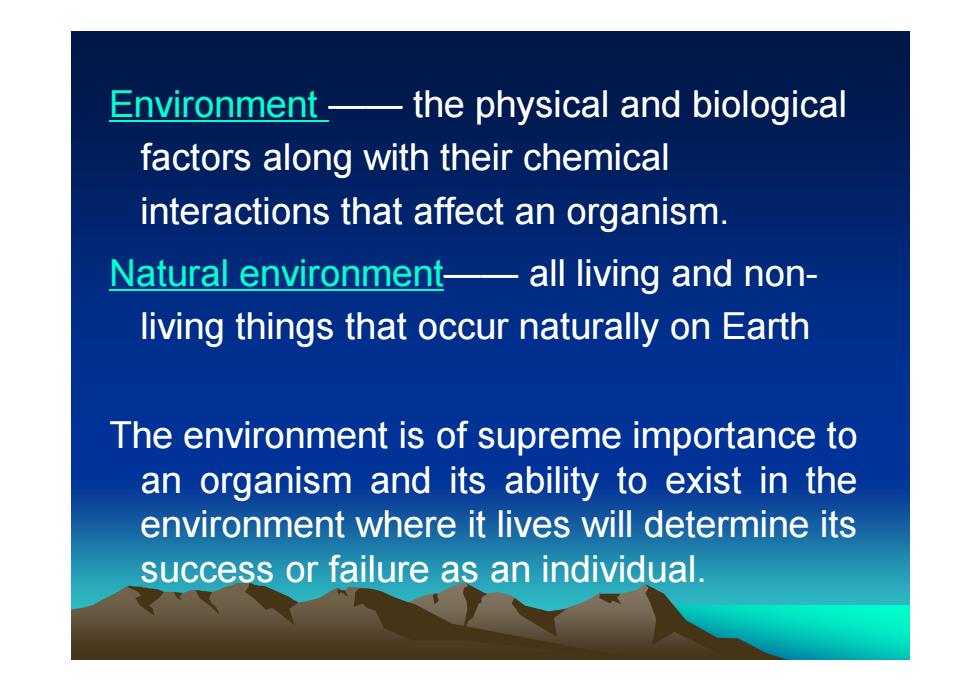 Environment —— the physical and biological factors along with their chemical interactions that affect an organism.

Natural environment—— all living and non-living things that occur naturally on Earth

The environment is of supreme importance to an organism and its ability to exist in the environment where it lives will determine its success or failure as an individual.